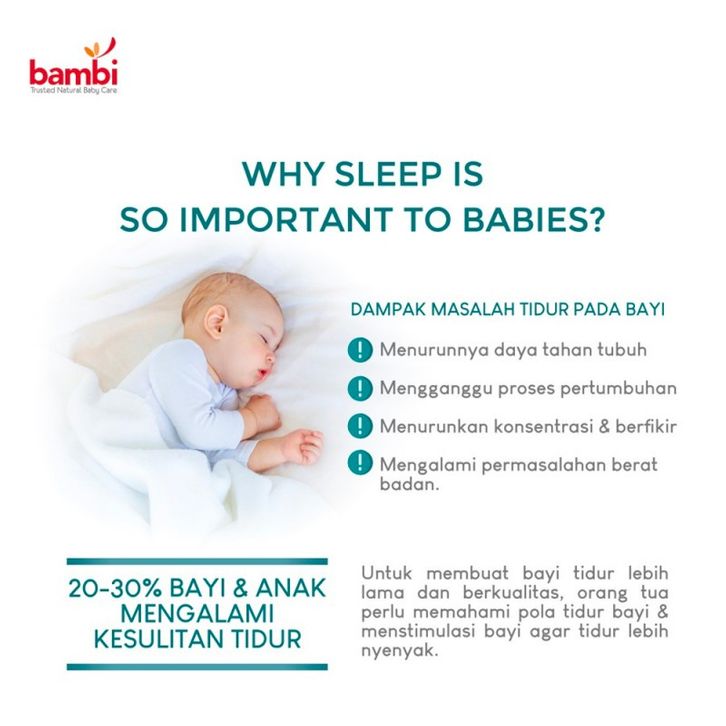 bambi
Trusted Natural Baby Care

WHY SLEEP IS
SO IMPORTANT TO BABIES?

DAMPAK MASALAH TIDUR PADA BAYI

! Menurunnya daya tahan tubuh

! Mengganggu proses pertumbuhan

! Menurunkan konsentrasi & berfikir

! Mengalami permasalahan berat badan.

20-30% BAYI & ANAK MENGALAMI KESULITAN TIDUR

Untuk membuat bayi tidur lebih lama dan berkualitas, orang tua perlu memahami pola tidur bayi & menstimulasi bayi agar tidur lebih nyenyak.